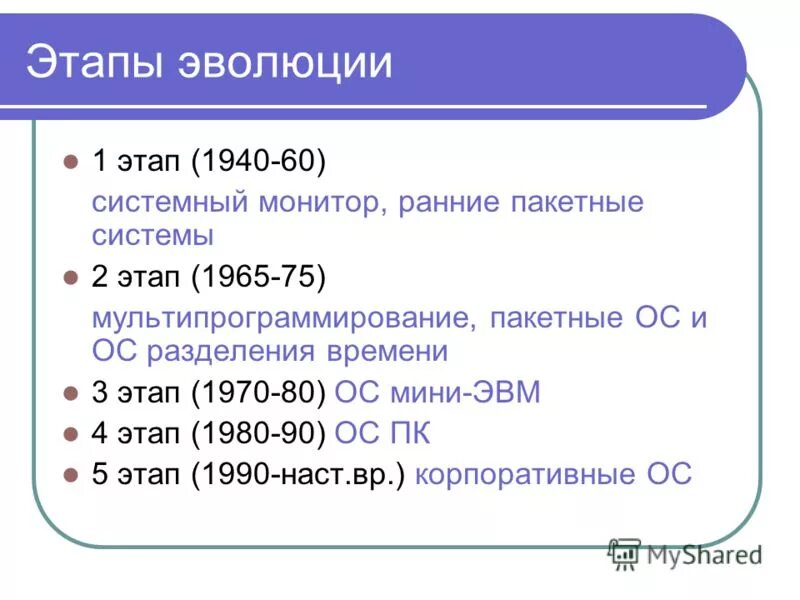 Этапы эволюции

- 1 этап (1940-60)
системный монитор, ранние пакетные системы
- 2 этап (1965-75)
мультипрограммирование, пакетные ОС и ОС разделения времени
- 3 этап (1970-80) ОС мини-ЭВМ
- 4 этап (1980-90) ОС ПК
- 5 этап (1990-наст.вр.) корпоративные ОС

MyShared